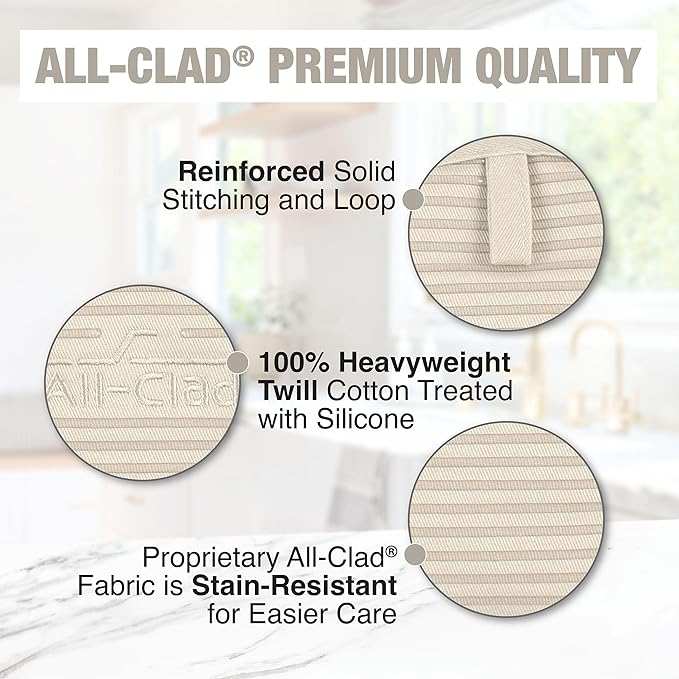 ALL-CLAD® PREMIUM QUALITY

Reinforced Solid Stitching and Loop

All-Clad

100% Heavyweight Twill Cotton Treated with Silicone

Proprietary All-Clad® Fabric is Stain-Resistant for Easier Care